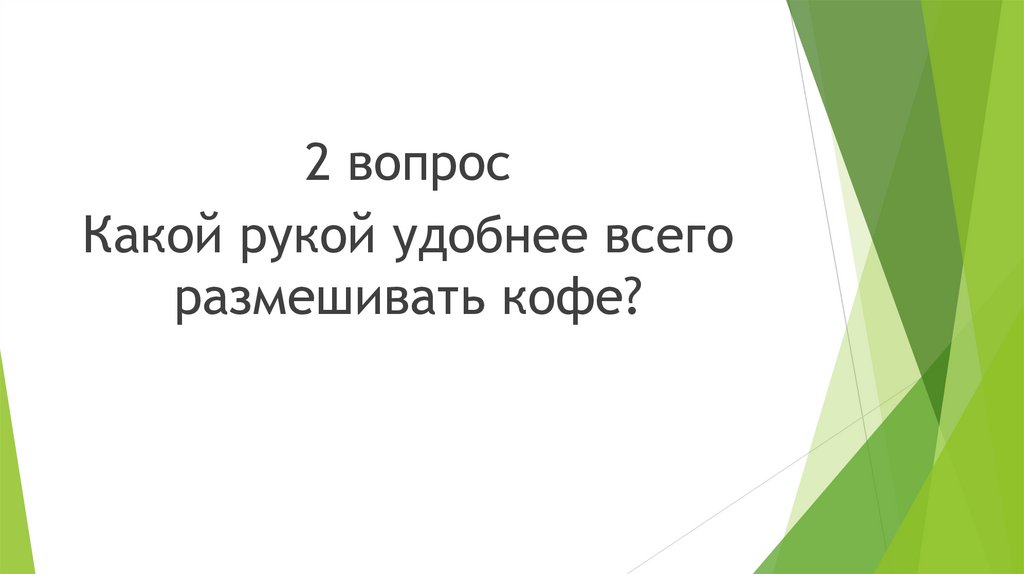 2 вопрос

Какой рукой удобнее всего размешивать кофе?